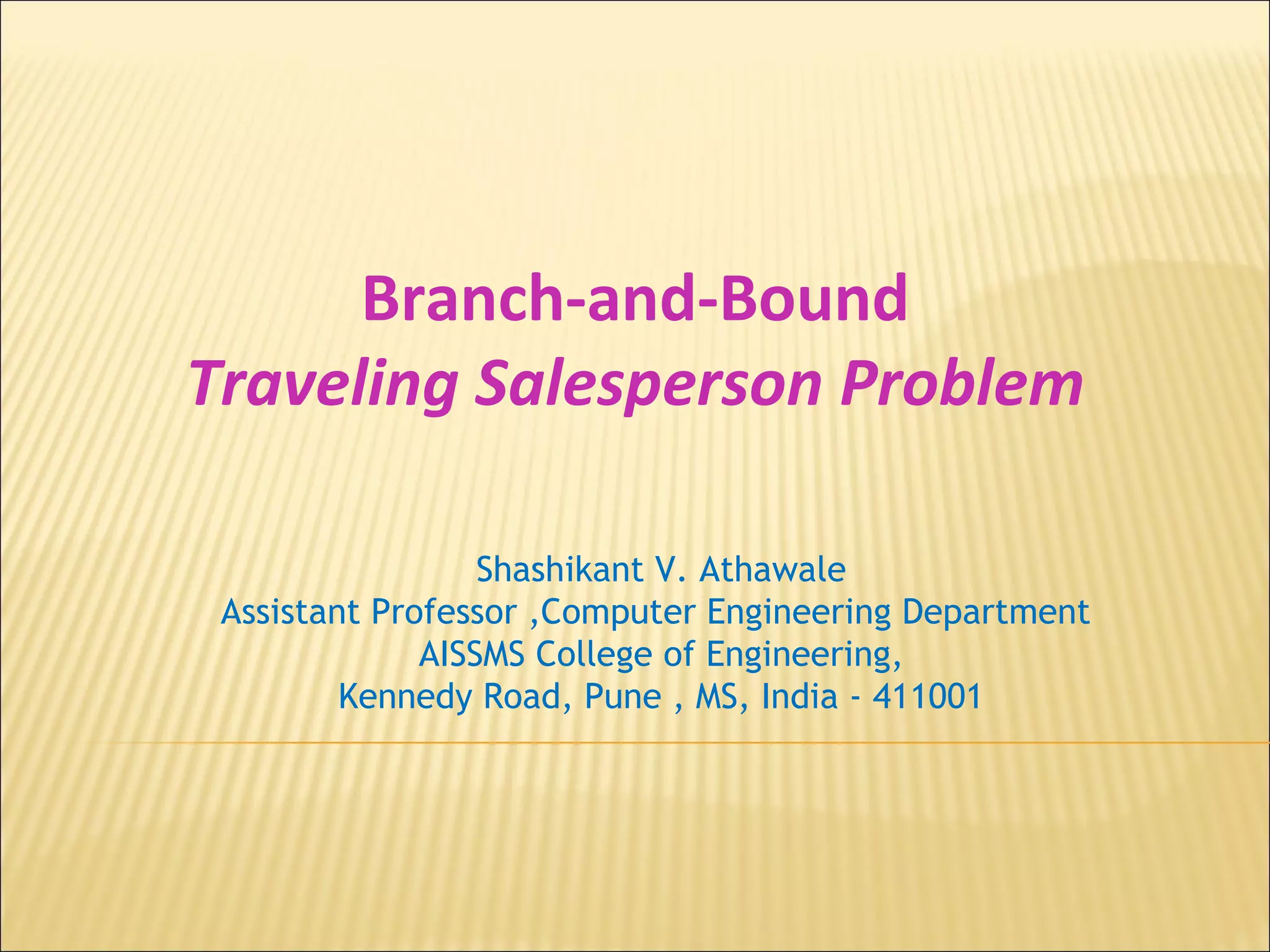 Branch-and-Bound
Traveling Salesperson Problem

Shashikant V. Athawale
Assistant Professor ,Computer Engineering Department
AISSMS College of Engineering,
Kennedy Road, Pune , MS, India - 411001